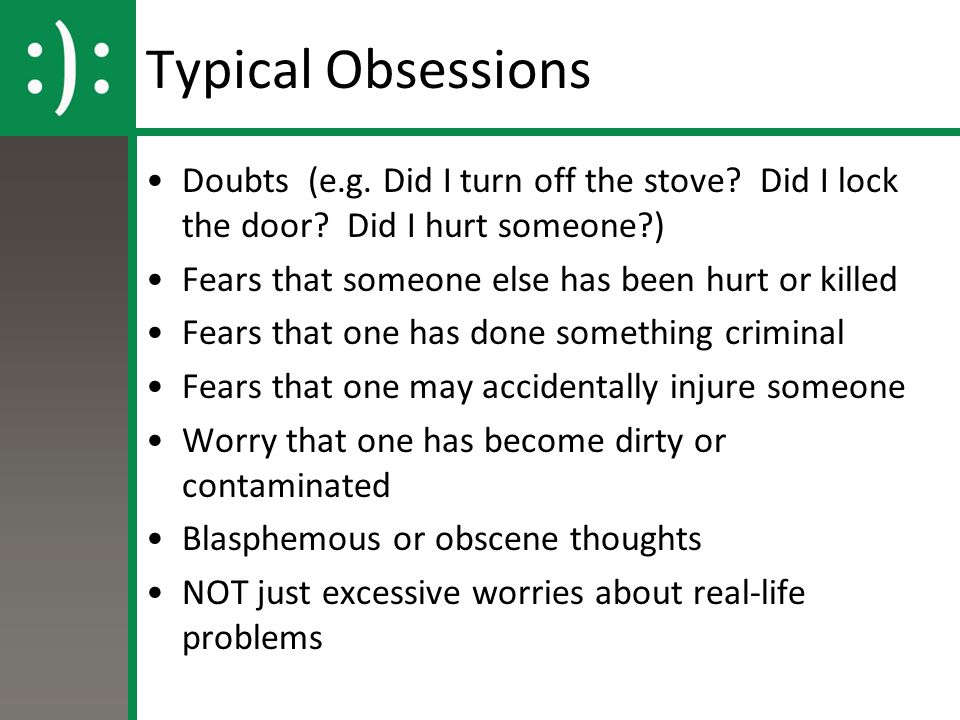 :):

Typical Obsessions

• Doubts (e.g. Did I turn off the stove? Did I lock the door? Did I hurt someone?)
• Fears that someone else has been hurt or killed
• Fears that one has done something criminal
• Fears that one may accidentally injure someone
• Worry that one has become dirty or contaminated
• Blasphemous or obscene thoughts
• NOT just excessive worries about real-life problems